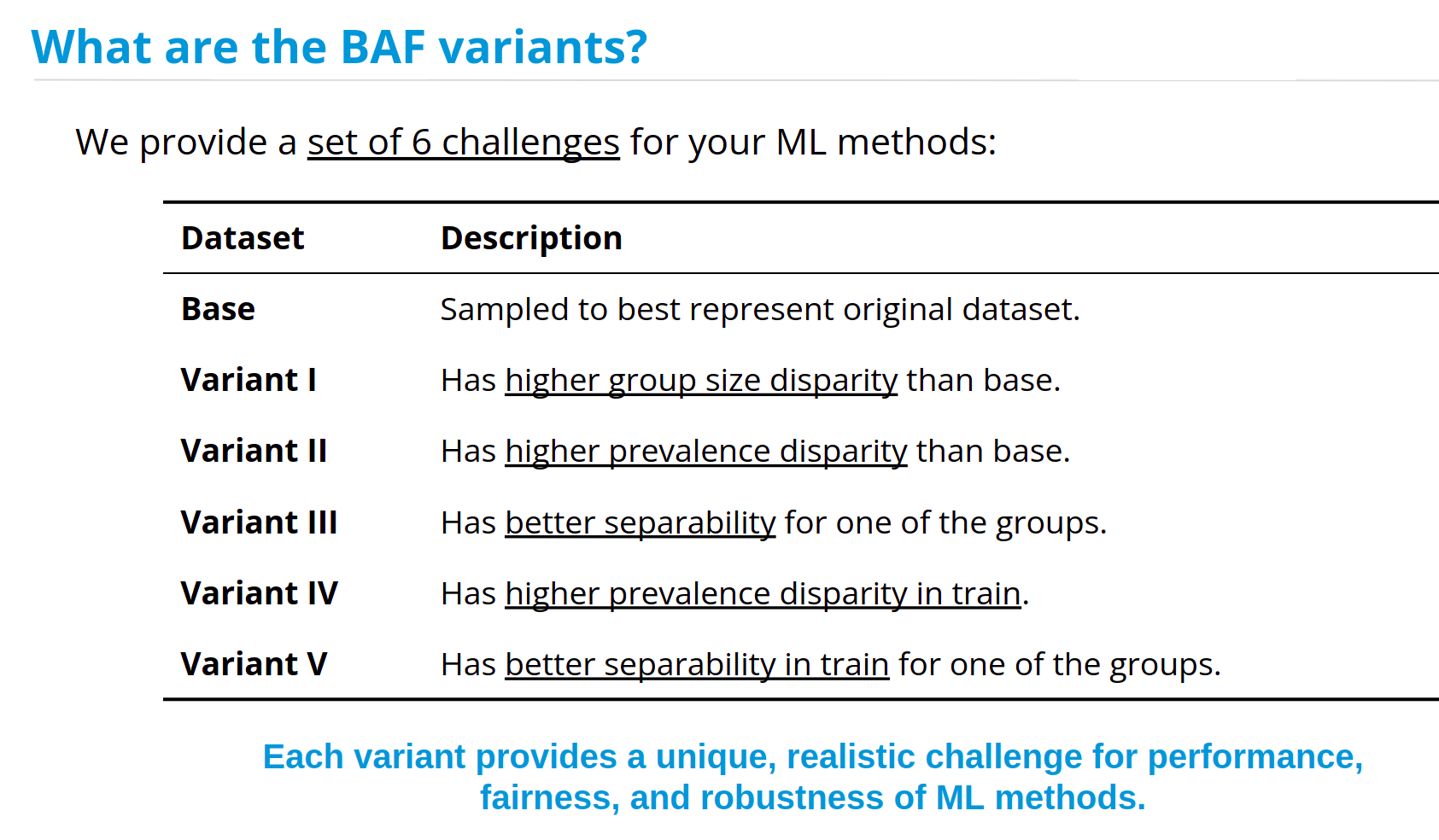 What are the BAF variants?

We provide a set of 6 challenges for your ML methods:

| Dataset | Description |
|---|---|
| Base | Sampled to best represent original dataset. |
| Variant I | Has higher group size disparity than base. |
| Variant II | Has higher prevalence disparity than base. |
| Variant III | Has better separability for one of the groups. |
| Variant IV | Has higher prevalence disparity in train. |
| Variant V | Has better separability in train for one of the groups. |

Each variant provides a unique, realistic challenge for performance, fairness, and robustness of ML methods.